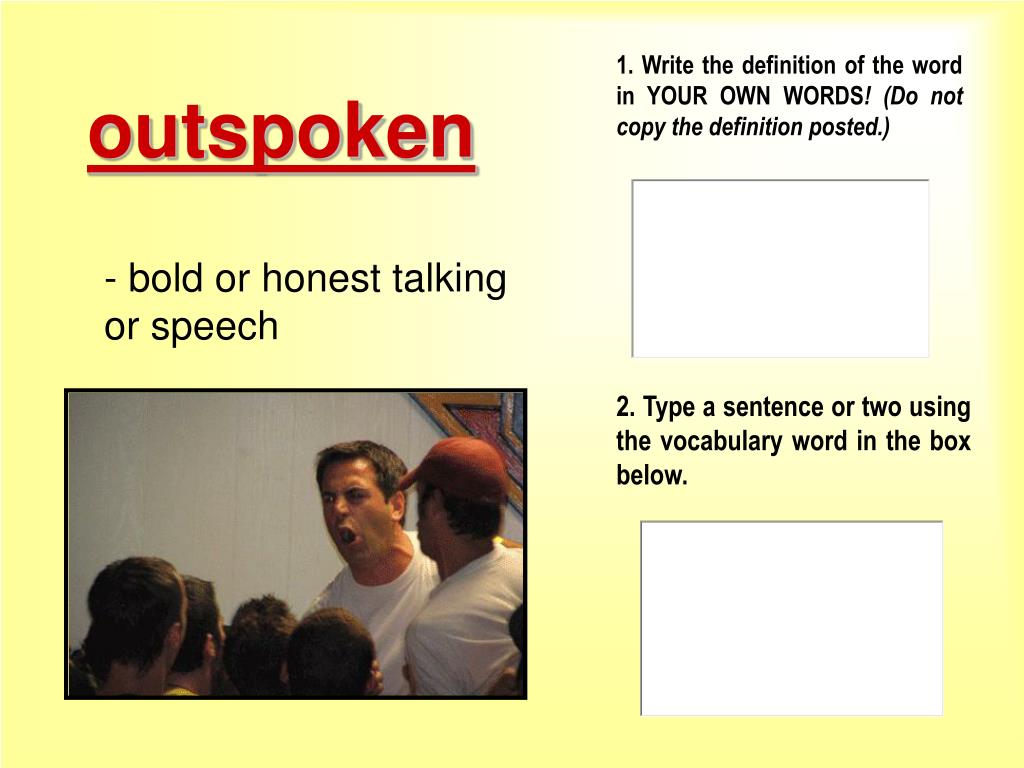 outspoken

- bold or honest talking or speech

1. Write the definition of the word in YOUR OWN WORDS! (Do not copy the definition posted.)

2. Type a sentence or two using the vocabulary word in the box below.